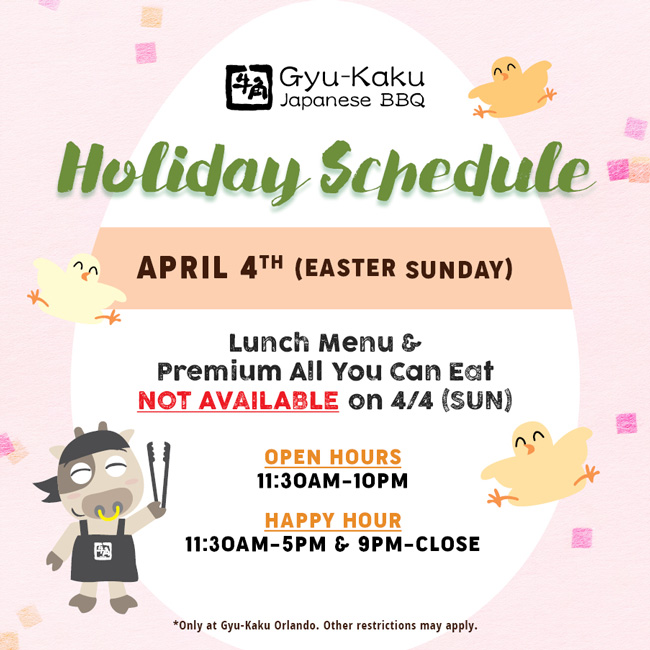 牛角 Gyu-Kaku Japanese BBQ

Holiday Schedule

APRIL 4TH (EASTER SUNDAY)

Lunch Menu & Premium All You Can Eat NOT AVAILABLE on 4/4 (SUN)

OPEN HOURS
11:30AM-10PM

HAPPY HOUR
11:30AM-5PM & 9PM-CLOSE

*Only at Gyu-Kaku Orlando. Other restrictions may apply.